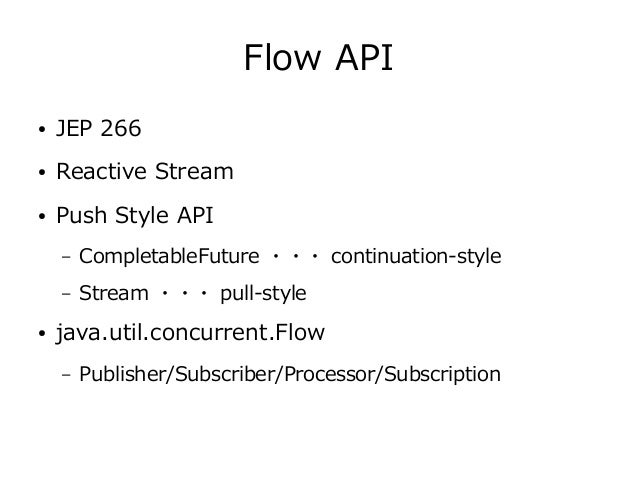 Flow API

• JEP 266
• Reactive Stream
• Push Style API
  – CompletableFuture ・・・ continuation-style
  – Stream ・・・ pull-style
• java.util.concurrent.Flow
  – Publisher/Subscriber/Processor/Subscription